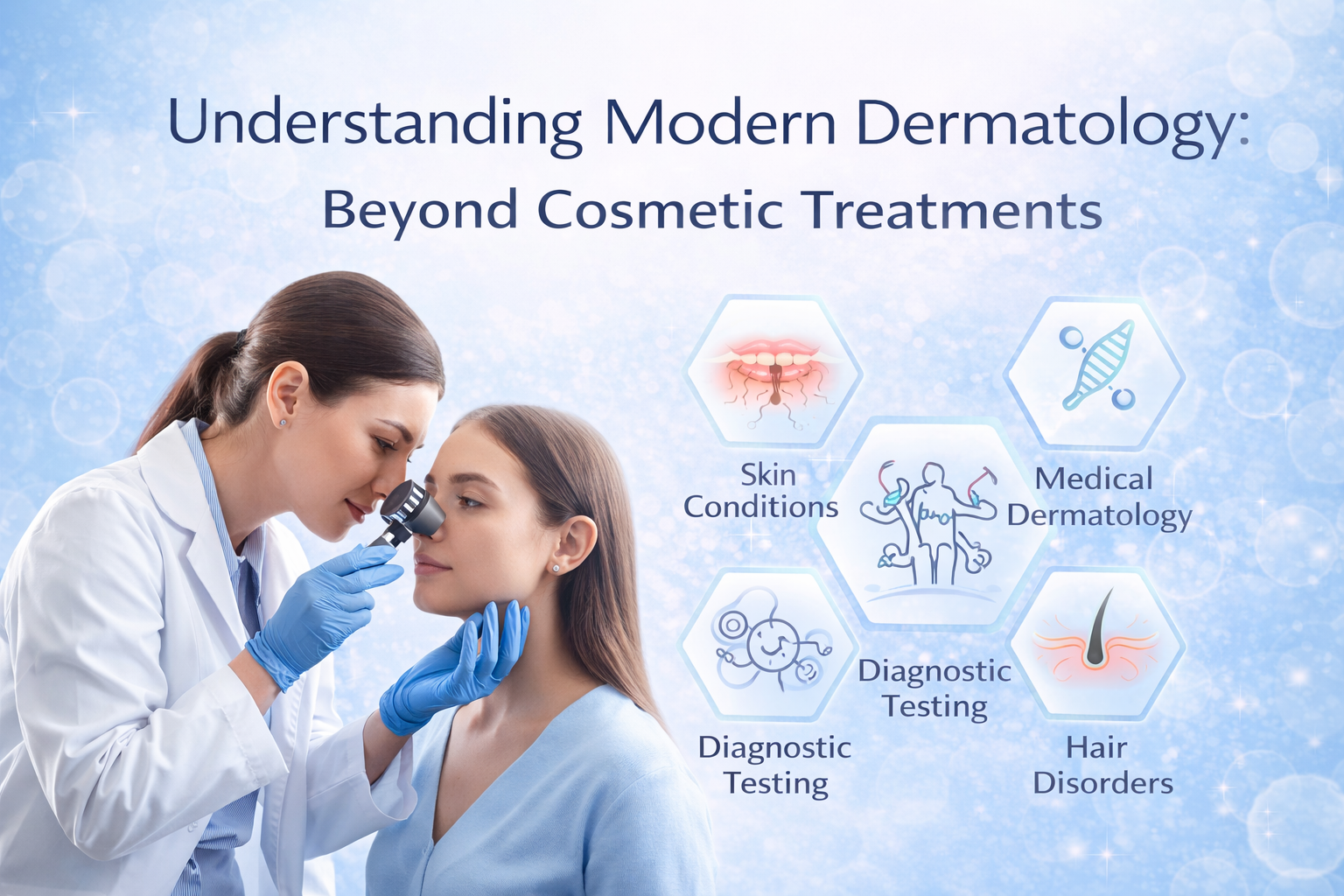 Understanding Modern Dermatology:
Beyond Cosmetic Treatments

Skin Conditions

Medical Dermatology

Diagnostic Testing

Diagnostic Testing

Hair Disorders